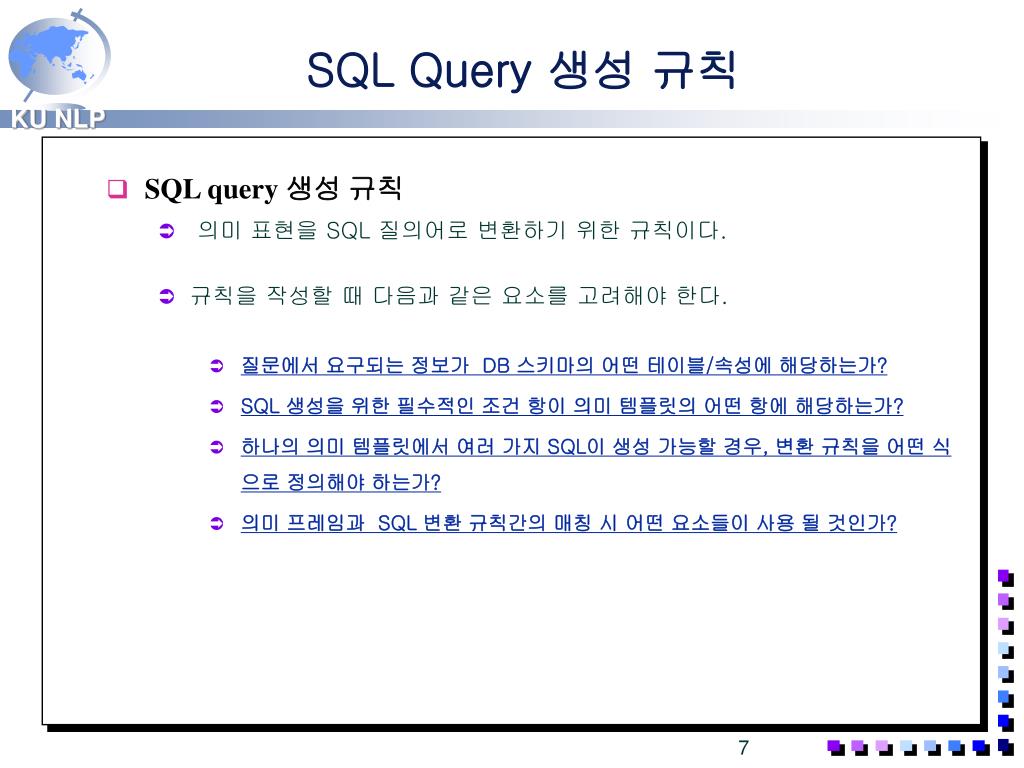 KU NLP

SQL Query 생성 규칙

SQL query 생성 규칙

의미 표현을 SQL 질의어로 변환하기 위한 규칙이다.

규칙을 작성할 때 다음과 같은 요소를 고려해야 한다.

질문에서 요구되는 정보가 DB 스키마의 어떤 테이블/속성에 해당하는가?

SQL 생성을 위한 필수적인 조건 항이 의미 템플릿의 어떤 항에 해당하는가?

하나의 의미 템플릿에서 여러 가지 SQL이 생성 가능할 경우, 변환 규칙을 어떤 식으로 정의해야 하는가?

의미 프레임과 SQL 변환 규칙간의 매칭 시 어떤 요소들이 사용 될 것인가?

7